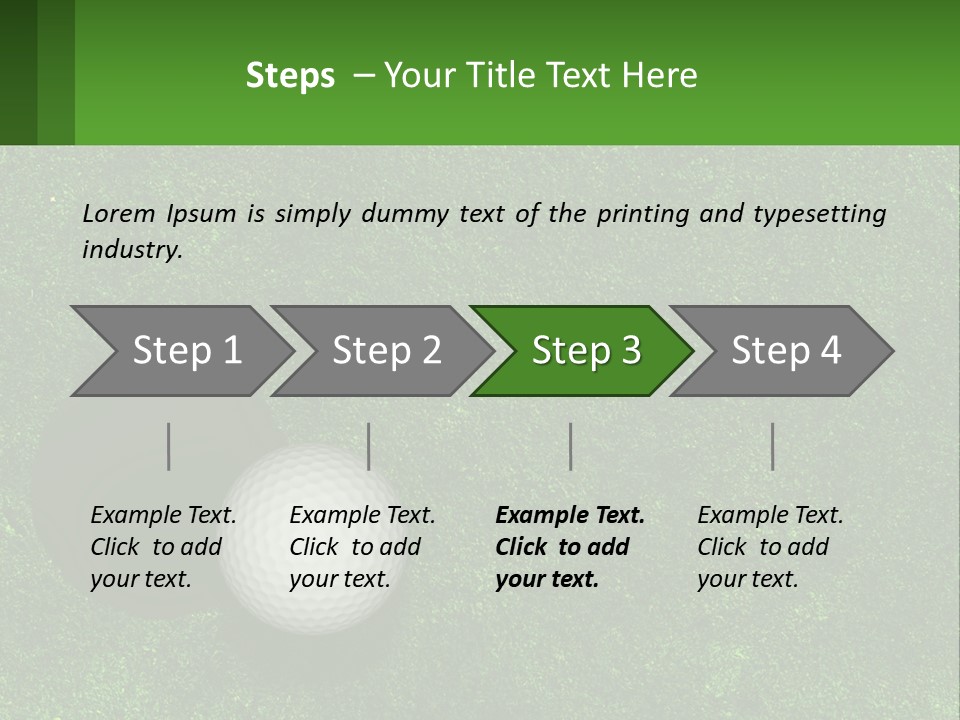 Steps – Your Title Text Here

Lorem Ipsum is simply dummy text of the printing and typesetting industry.

Step 1

Step 2

Step 3

Step 4

Example Text. Click to add your text.

Example Text. Click to add your text.

Example Text. Click to add your text.

Example Text. Click to add your text.